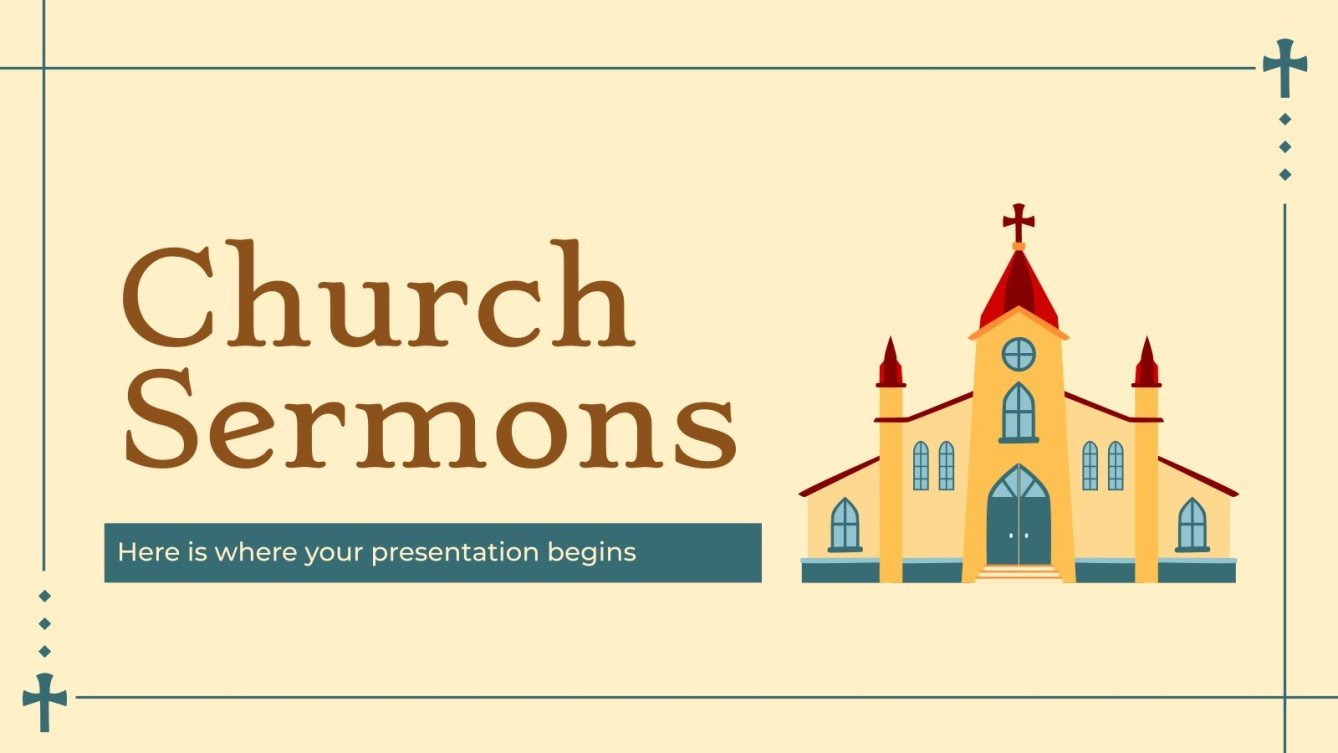 Church Sermons

Here is where your presentation begins